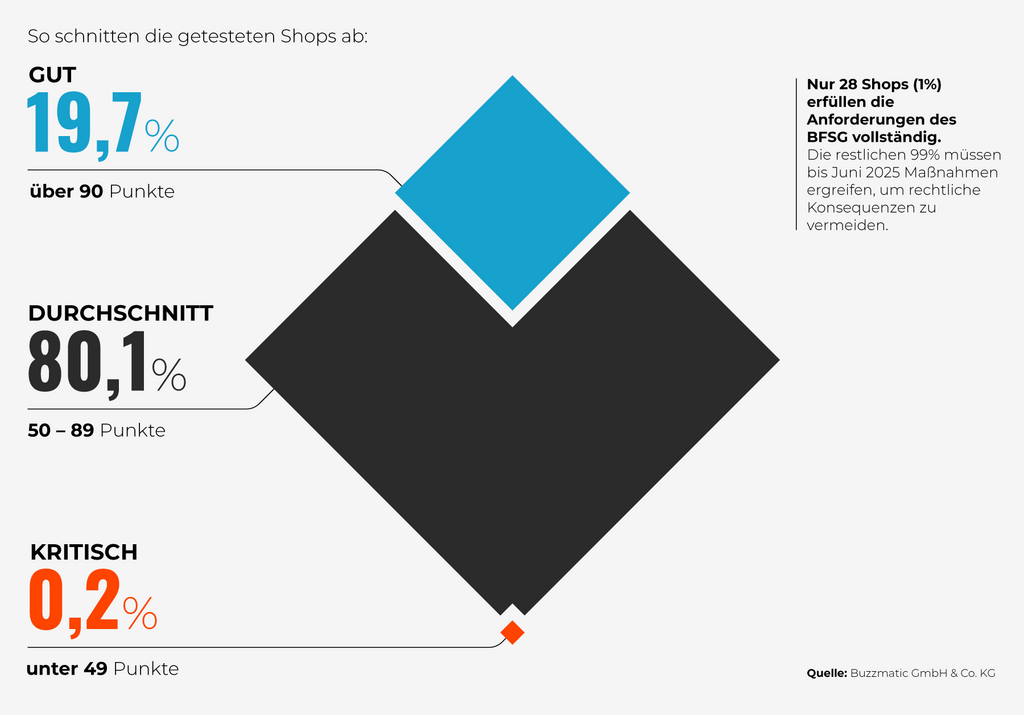 So schnitten die getesteten Shops ab:

GUT
19,7%
über 90 Punkte

DURCHSCHNITT
80,1%
50 – 89 Punkte

KRITISCH
0,2%
unter 49 Punkte

Nur 28 Shops (1%) erfüllen die Anforderungen des BFSG vollständig. Die restlichen 99% müssen bis Juni 2025 Maßnahmen ergreifen, um rechtliche Konsequenzen zu vermeiden.

Quelle: Buzzmatic GmbH & Co. KG